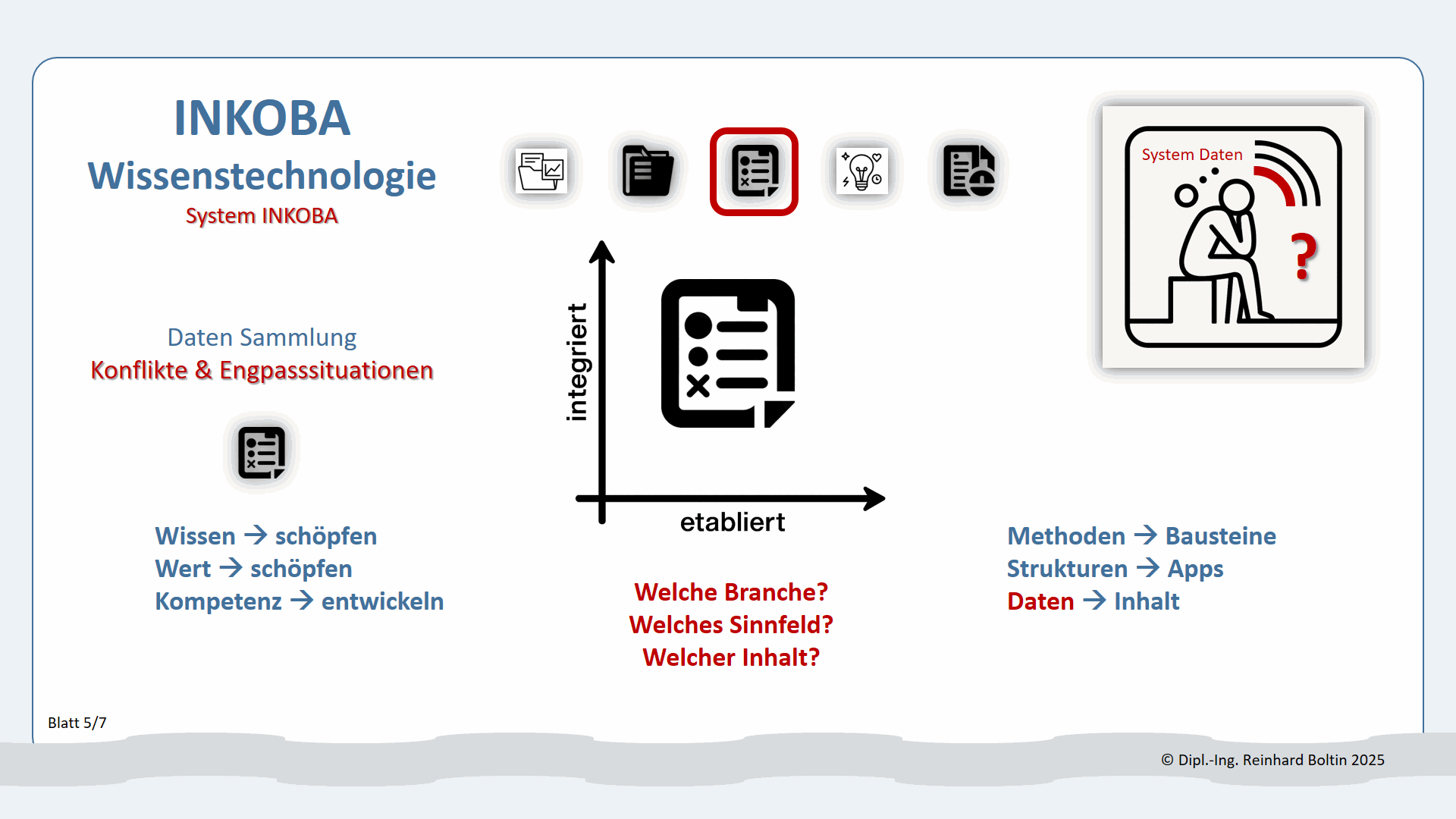 INKOBA
Wissenstechnologie
System INKOBA

Daten Sammlung
Konflikte & Engpasssituationen

Wissen → schöpfen
Wert → schöpfen
Kompetenz → entwickeln

integriert

etabliert

Welche Branche?
Welches Sinnfeld?
Welcher Inhalt?

System Daten

?

Methoden → Bausteine
Strukturen → Apps
Daten → Inhalt

Blatt 5/7

© Dipl.-Ing. Reinhard Boltin 2025